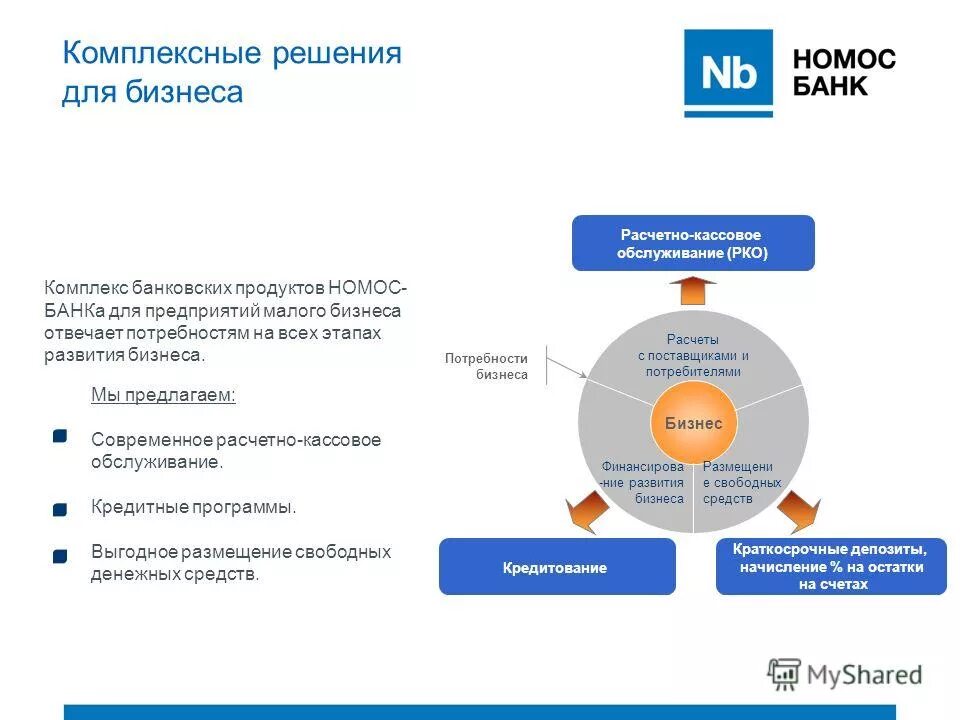 Комплексные решения для бизнеса

Nb НОМОС БАНК

Комплекс банковских продуктов НОМОС-БАНКа для предприятий малого бизнеса отвечает потребностям на всех этапах развития бизнеса.

Мы предлагаем:

Современное расчетно-кассовое обслуживание.

Кредитные программы.

Выгодное размещение свободных денежных средств.

Расчетно-кассовое обслуживание (РКО)

Потребности бизнеса

Расчеты с поставщиками и потребителями

Бизнес

Финансирова -ние развития бизнеса

Размещени е свободных средств

Кредитование

Краткосрочные депозиты, начисление % на остатки на счетах

MyShared